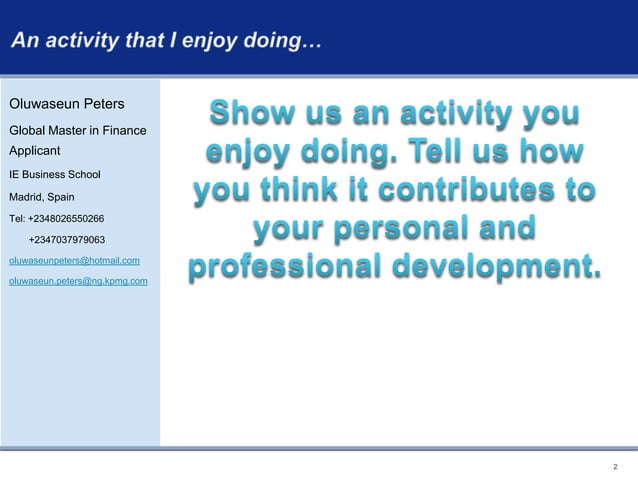 An activity that I enjoy doing…

Oluwaseun Peters

Global Master in Finance Applicant

IE Business School

Madrid, Spain

Tel: +2348026550266

+2347037979063

oluwaseunpeters@hotmail.com

oluwaseun.peters@ng.kpmg.com

Show us an activity you enjoy doing. Tell us how you think it contributes to your personal and professional development.

2